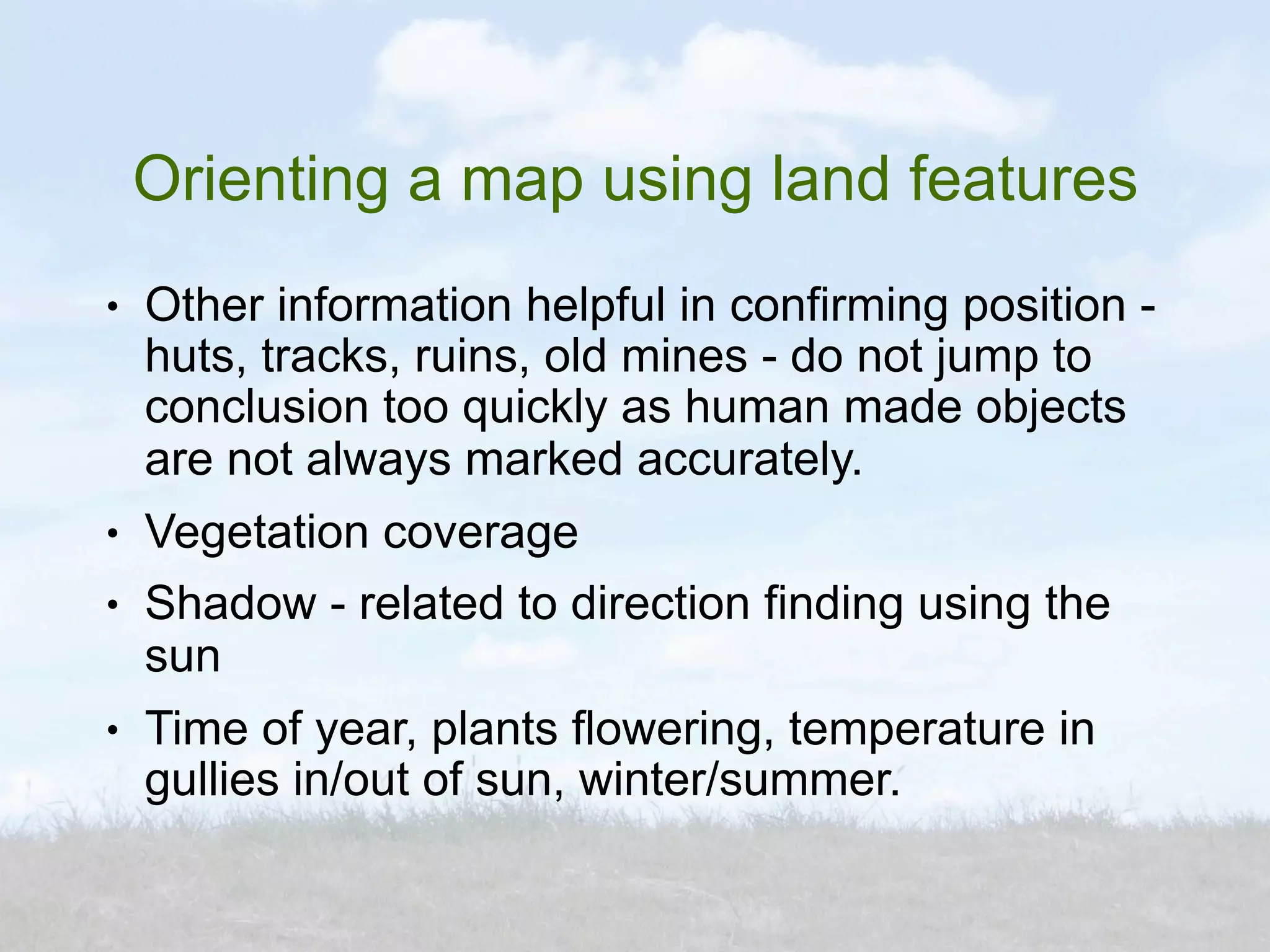 Orienting a map using land features

• Other information helpful in confirming position - huts, tracks, ruins, old mines - do not jump to conclusion too quickly as human made objects are not always marked accurately.

• Vegetation coverage

• Shadow - related to direction finding using the sun

• Time of year, plants flowering, temperature in gullies in/out of sun, winter/summer.